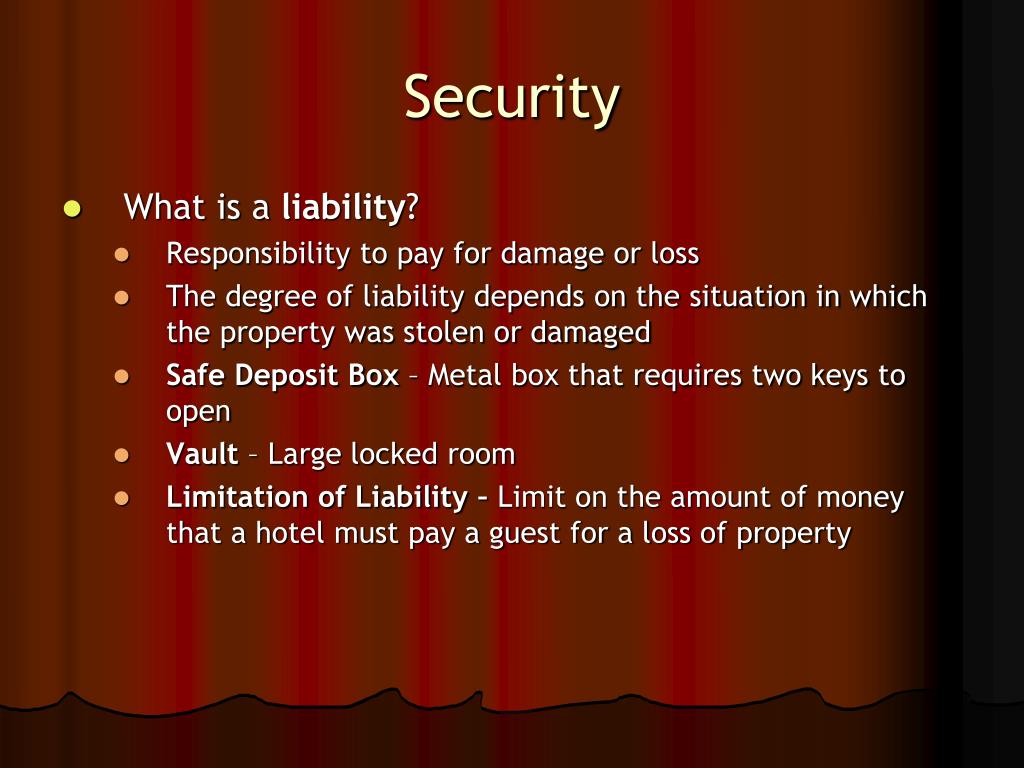 Security

- What is a liability?
  - Responsibility to pay for damage or loss
  - The degree of liability depends on the situation in which the property was stolen or damaged
  - Safe Deposit Box – Metal box that requires two keys to open
  - Vault – Large locked room
  - Limitation of Liability – Limit on the amount of money that a hotel must pay a guest for a loss of property